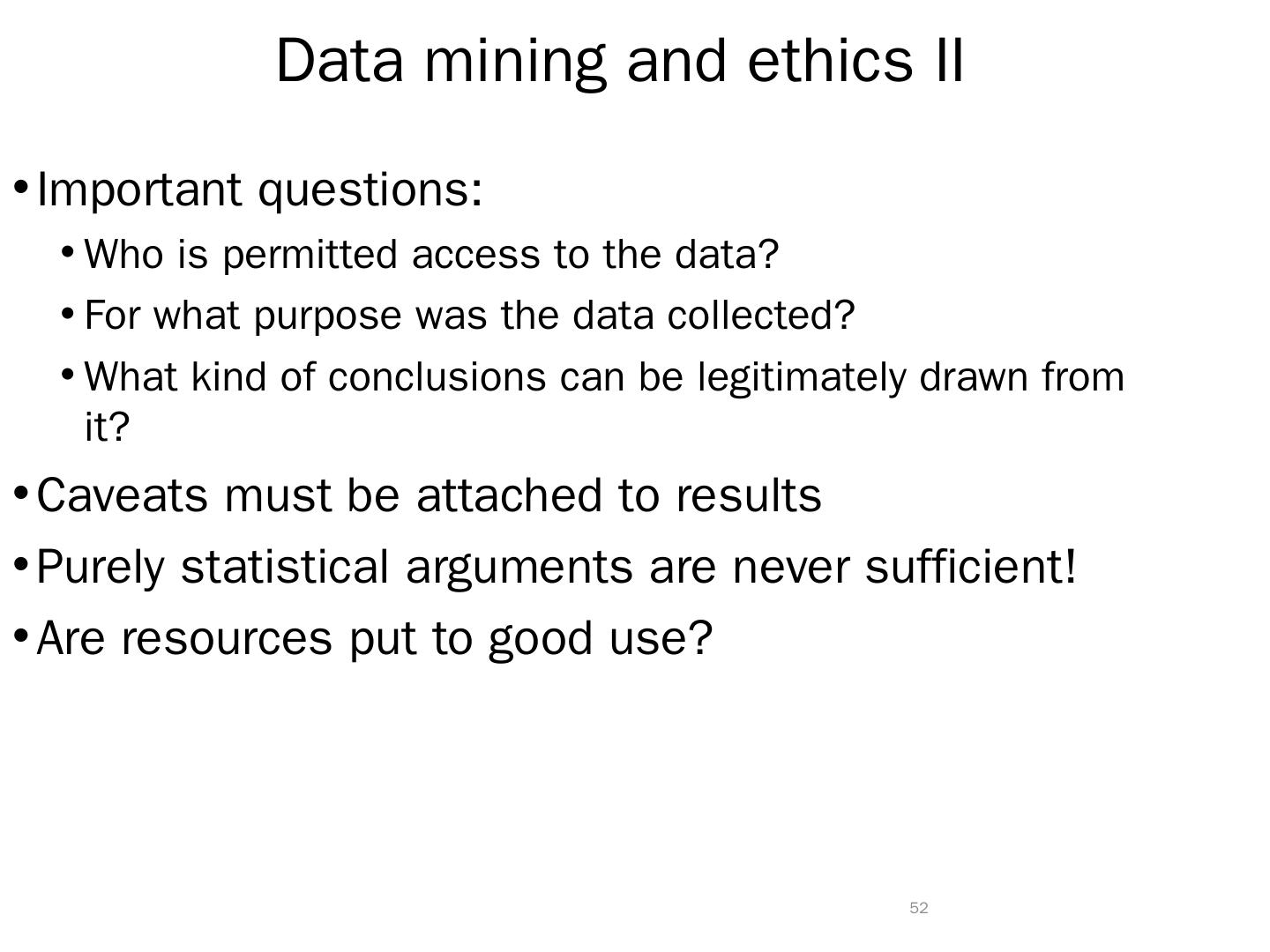 Data mining and ethics II

• Important questions:
  • Who is permitted access to the data?
  • For what purpose was the data collected?
  • What kind of conclusions can be legitimately drawn from it?
• Caveats must be attached to results
• Purely statistical arguments are never sufficient!
• Are resources put to good use?

52